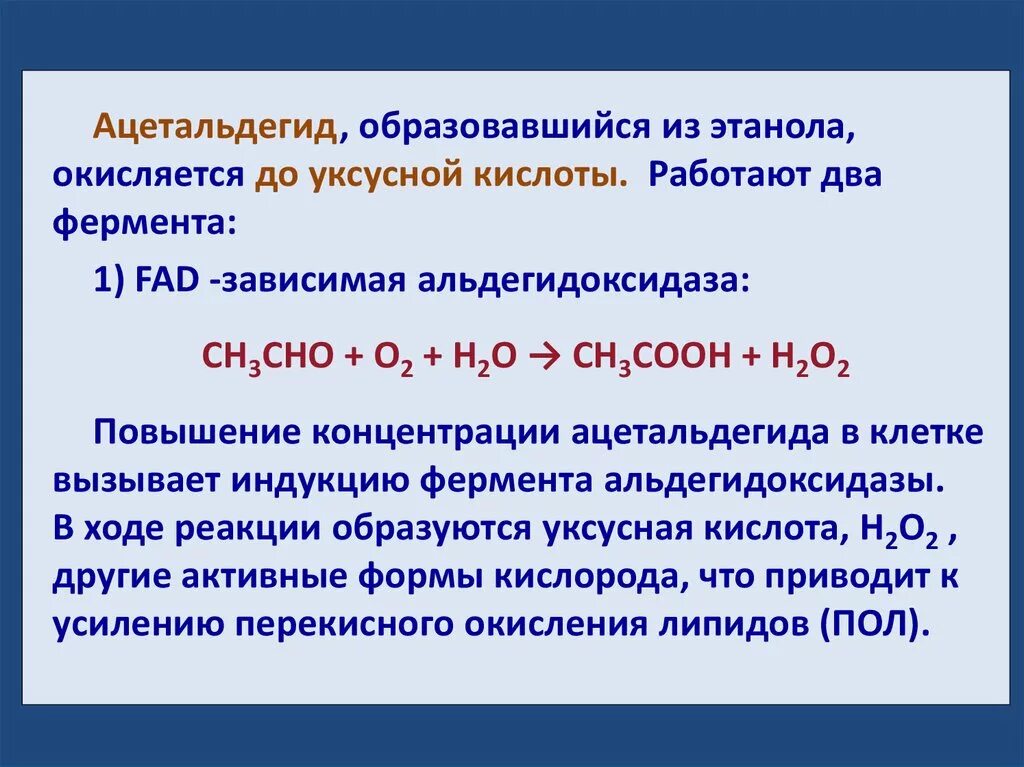 Ацетальдегид, образовавшийся из этанола, окисляется до уксусной кислоты. Работают два фермента:

1) FAD -зависимая альдегидоксидаза:

$CH_3CHO + O_2 + H_2O \rightarrow CH_3COOH + H_2O_2$

Повышение концентрации ацетальдегида в клетке вызывает индукцию фермента альдегидоксидазы. В ходе реакции образуются уксусная кислота, $H_2O_2$ , другие активные формы кислорода, что приводит к усилению перекисного окисления липидов (ПОЛ).